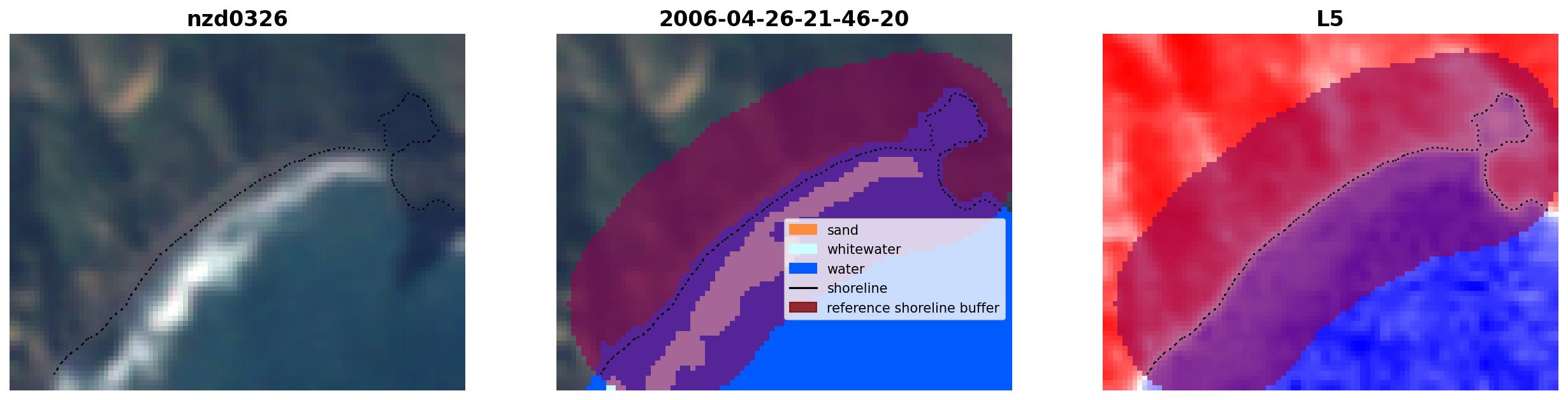 nzd0326

2006-04-26-21-46-20

sand
whitewater
water
shoreline
reference shoreline buffer

L5